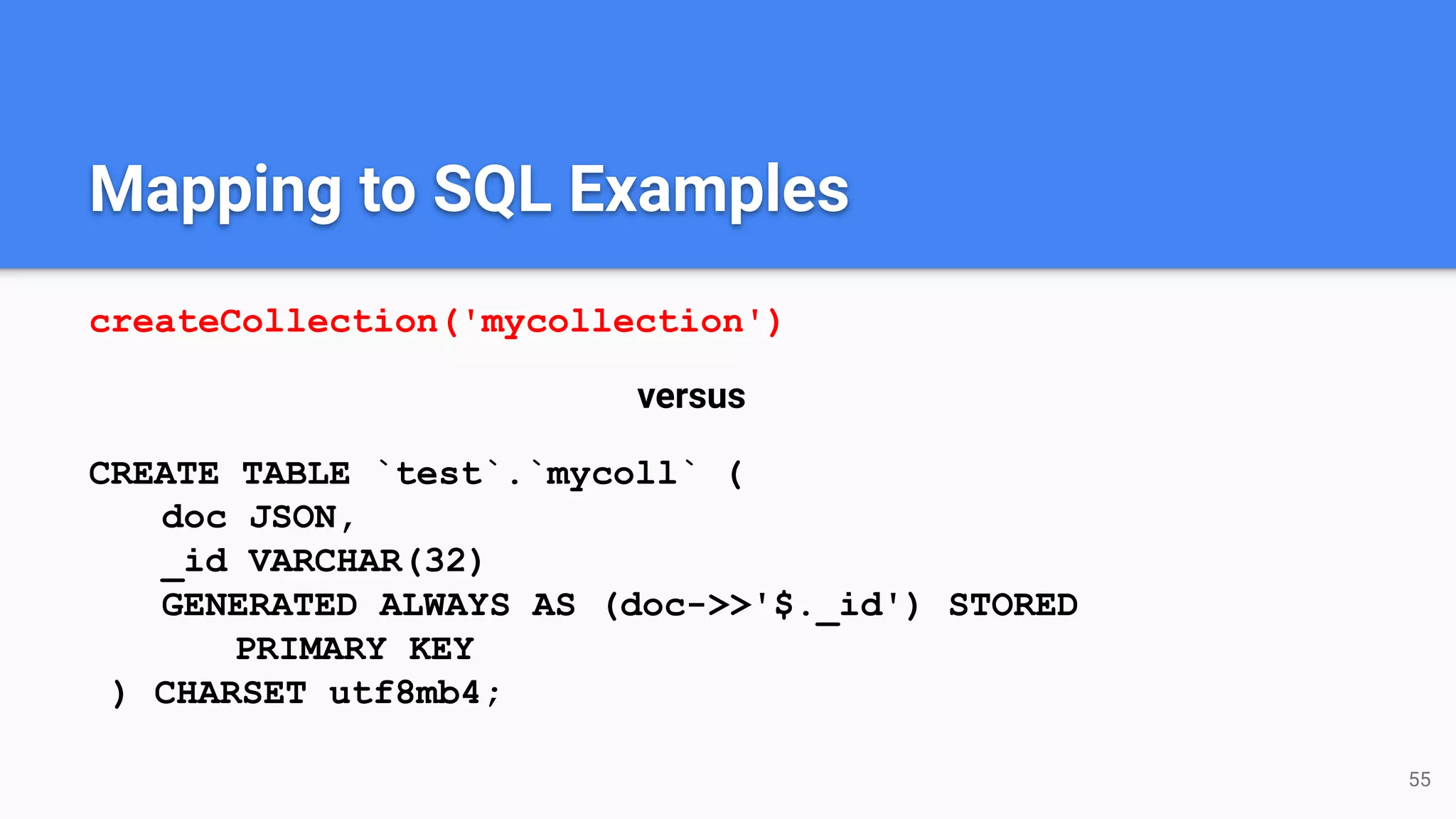 Mapping to SQL Examples

createCollection('mycollection')

versus

CREATE TABLE `test`.`mycoll` (
doc JSON,
_id VARCHAR(32)
GENERATED ALWAYS AS (doc->>'$._id') STORED
PRIMARY KEY
) CHARSET utf8mb4;

55